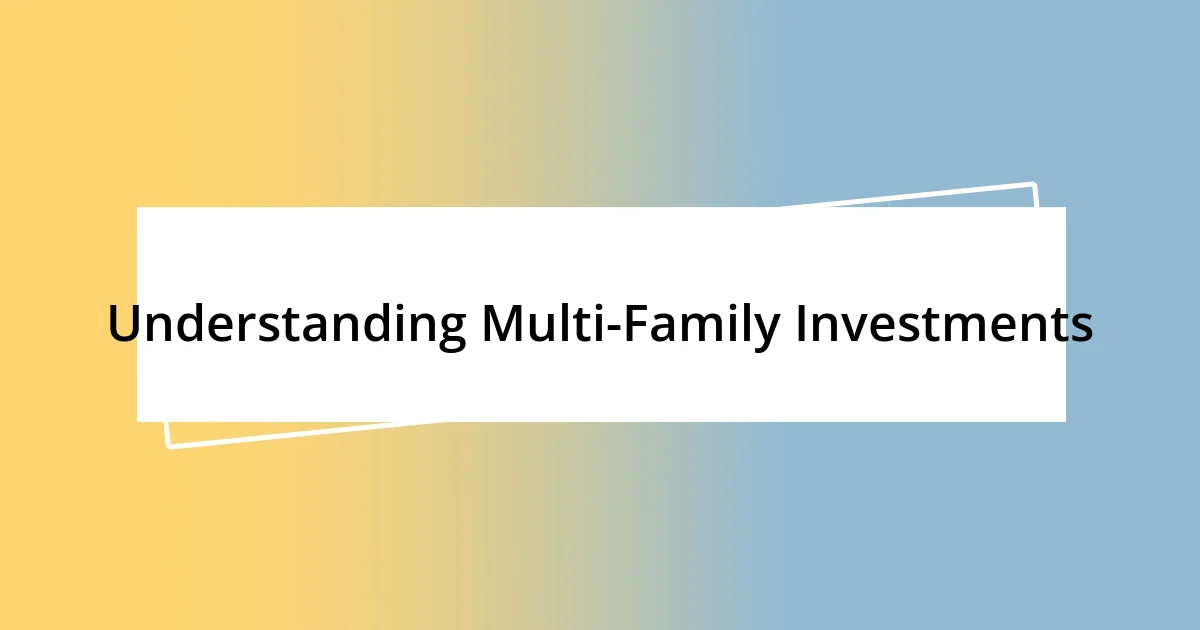 Understanding Multi-Family Investments